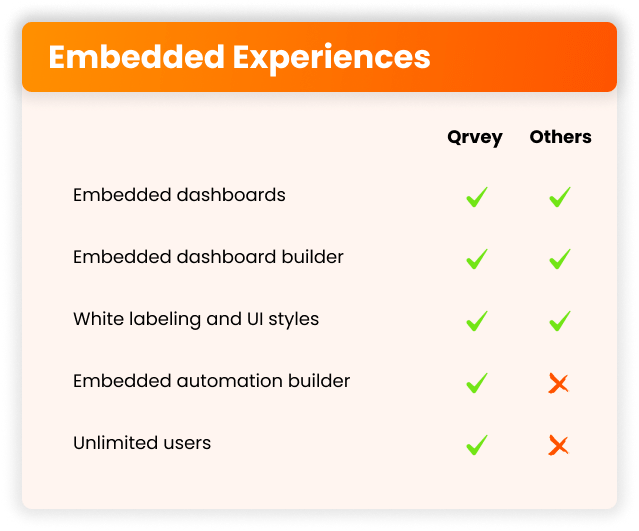 Embedded Experiences

|  | Qrvey | Others |
|---|---|---|
| Embedded dashboards | ✓ | ✓ |
| Embedded dashboard builder | ✓ | ✓ |
| White labeling and UI styles | ✓ | ✓ |
| Embedded automation builder | ✓ | ✗ |
| Unlimited users | ✓ | ✗ |